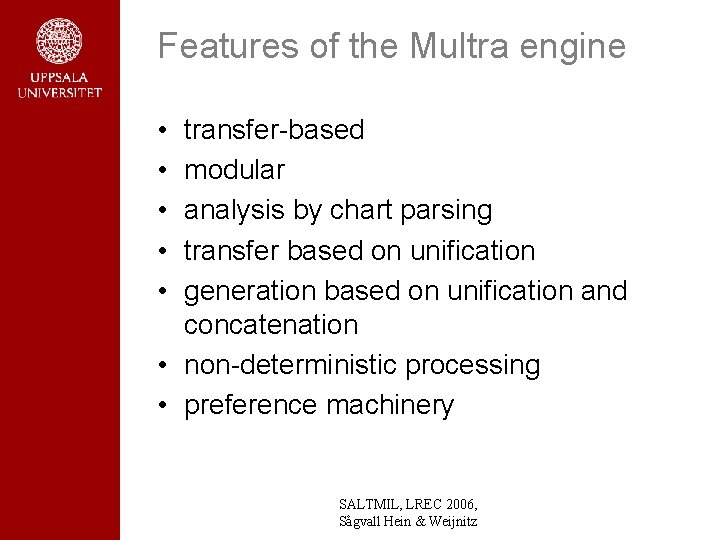 UPPSALA UNIVERSITET

Features of the Multra engine

• transfer-based
• modular
• analysis by chart parsing
• transfer based on unification
• generation based on unification and concatenation
• non-deterministic processing
• preference machinery

SALTMIL, LREC 2006,
Sågvall Hein & Weijnitz